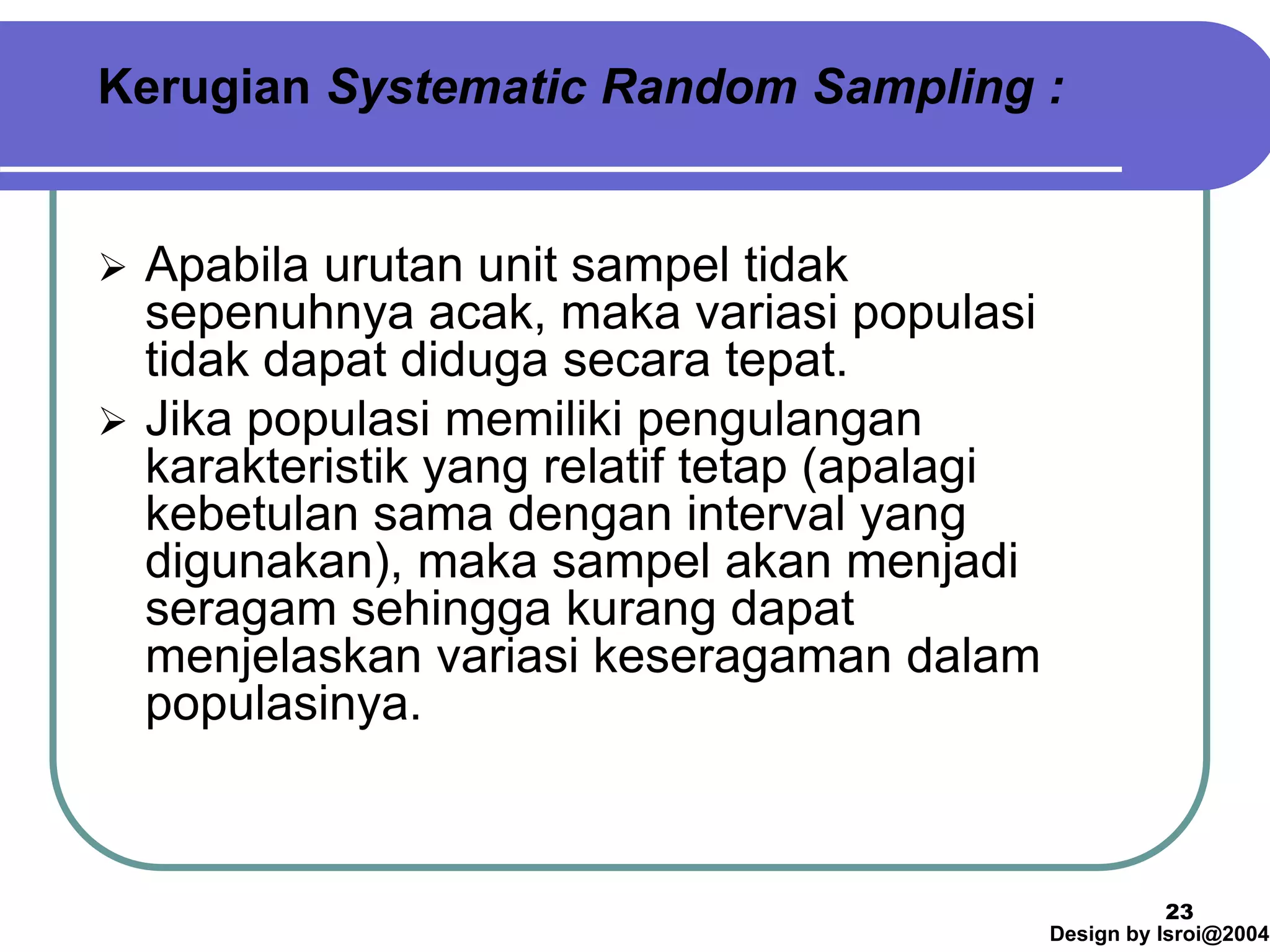 Kerugian Systematic Random Sampling :

➢ Apabila urutan unit sampel tidak sepenuhnya acak, maka variasi populasi tidak dapat diduga secara tepat.

➢ Jika populasi memiliki pengulangan karakteristik yang relatif tetap (apalagi kebetulan sama dengan interval yang digunakan), maka sampel akan menjadi seragam sehingga kurang dapat menjelaskan variasi keseragaman dalam populasinya.

23
Design by Isroi@2004